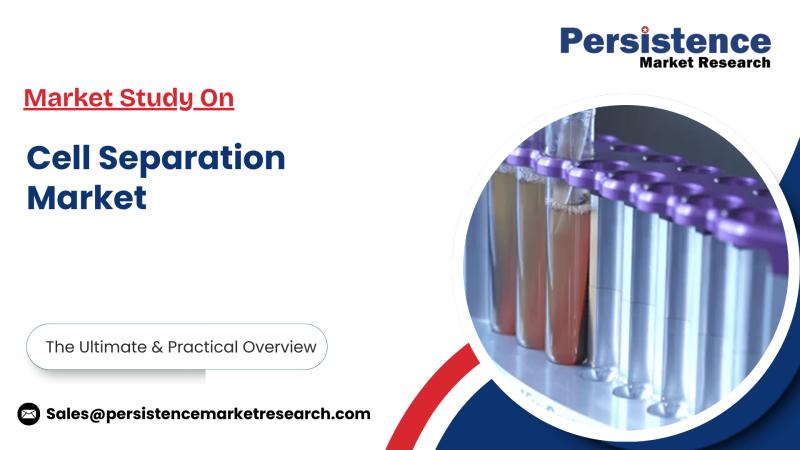 Persistence
Market Research

Market Study On

Cell Separation Market

The Ultimate & Practical Overview

Sales@persistencemarketresearch.com